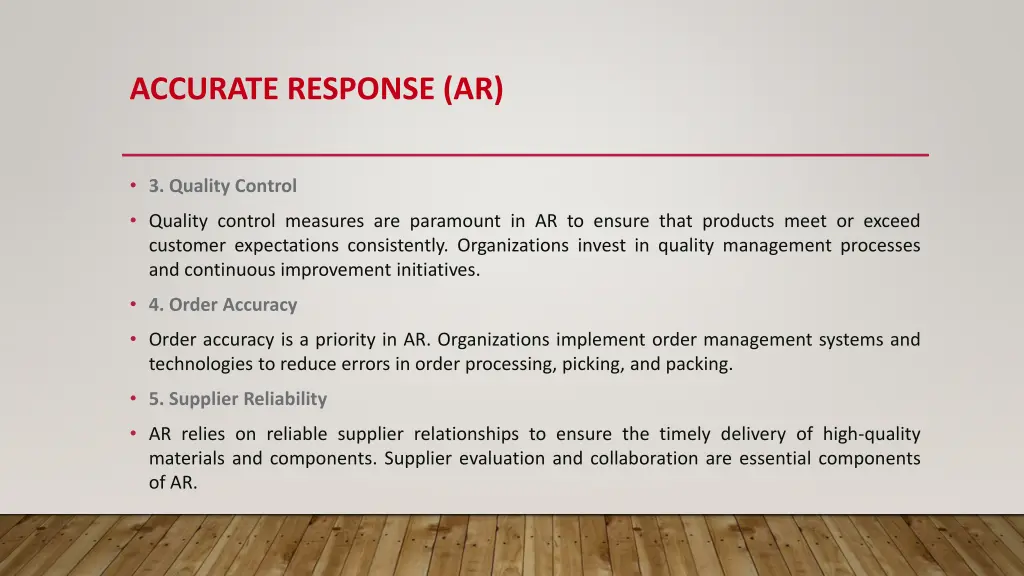 ACCURATE RESPONSE (AR)

• 3. Quality Control

• Quality control measures are paramount in AR to ensure that products meet or exceed customer expectations consistently. Organizations invest in quality management processes and continuous improvement initiatives.

• 4. Order Accuracy

• Order accuracy is a priority in AR. Organizations implement order management systems and technologies to reduce errors in order processing, picking, and packing.

• 5. Supplier Reliability

• AR relies on reliable supplier relationships to ensure the timely delivery of high-quality materials and components. Supplier evaluation and collaboration are essential components of AR.